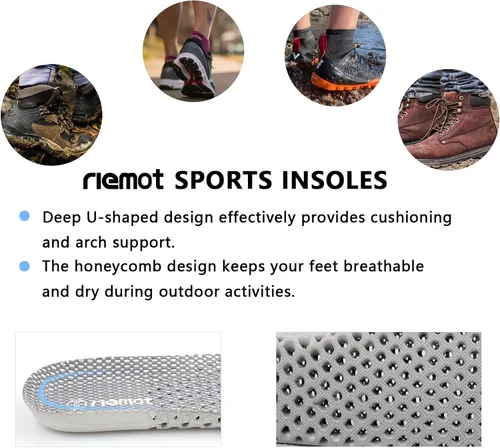 riemot SPORTS INSOLES

Deep U-shaped design effectively provides cushioning and arch support.

The honeycomb design keeps your feet breathable and dry during outdoor activities.

riemot